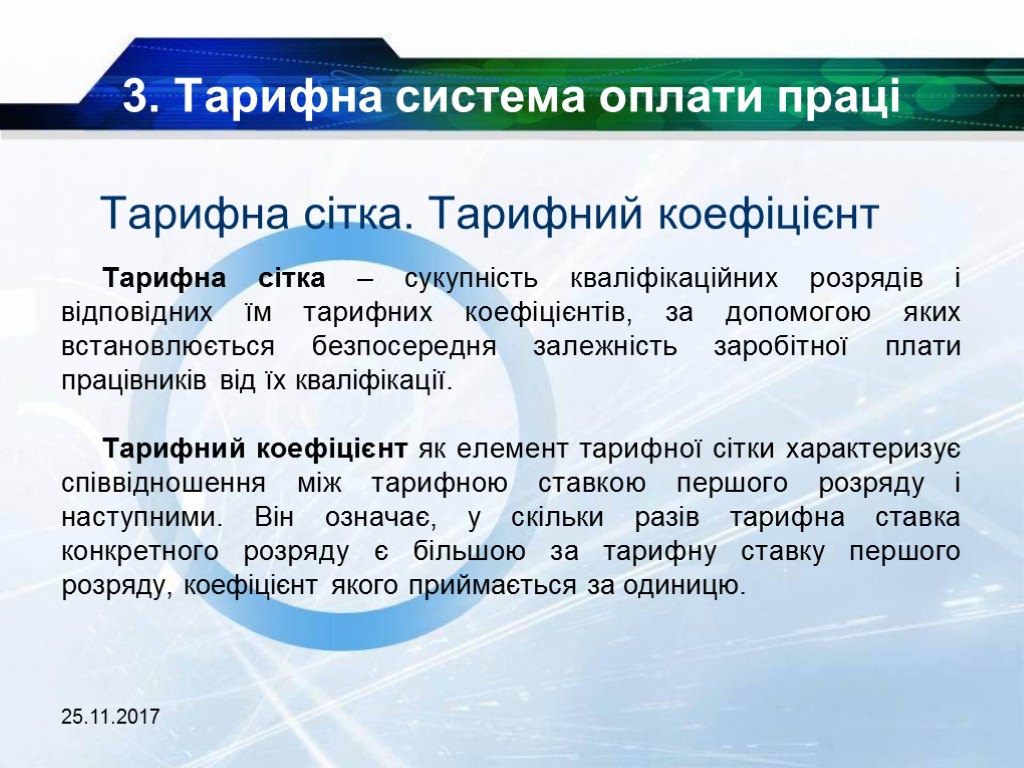 3. Тарифна система оплати праці

Тарифна сітка. Тарифний коефіцієнт

Тарифна сітка – сукупність кваліфікаційних розрядів і відповідних їм тарифних коефіцієнтів, за допомогою яких встановлюється безпосередня залежність заробітної плати працівників від їх кваліфікації.

Тарифний коефіцієнт як елемент тарифної сітки характеризує співвідношення між тарифною ставкою першого розряду і наступними. Він означає, у скільки разів тарифна ставка конкретного розряду є більшою за тарифну ставку першого розряду, коефіцієнт якого приймається за одиницю.

25.11.2017